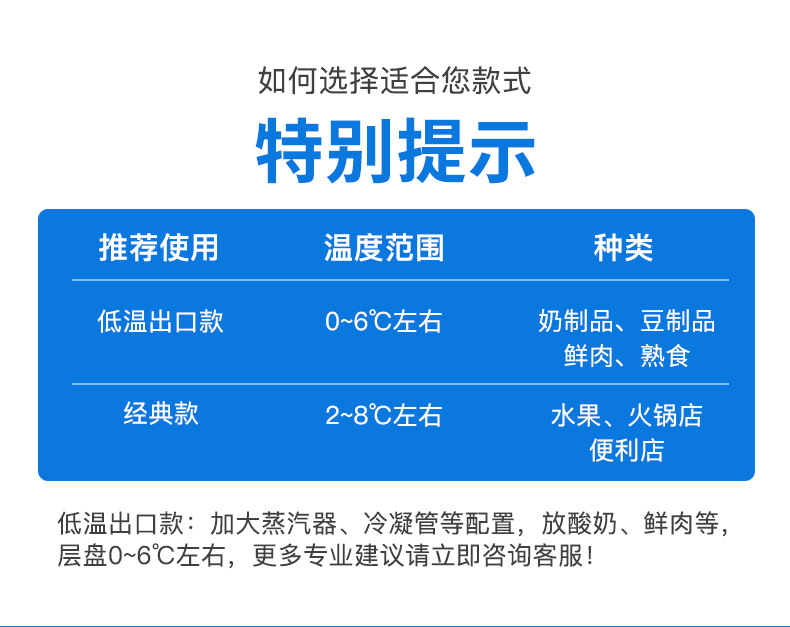 如何选择适合您款式

特别提示

| 推荐使用 | 温度范围 | 种类 |
|---|---|---|
| 低温出口款 | 0~6℃左右 | 奶制品、豆制品 鲜肉、熟食 |
| 经典款 | 2~8℃左右 | 水果、火锅店 便利店 |

低温出口款：加大蒸汽器、冷凝管等配置，放酸奶、鲜肉等，层盘0~6℃左右，更多专业建议请立即咨询客服！